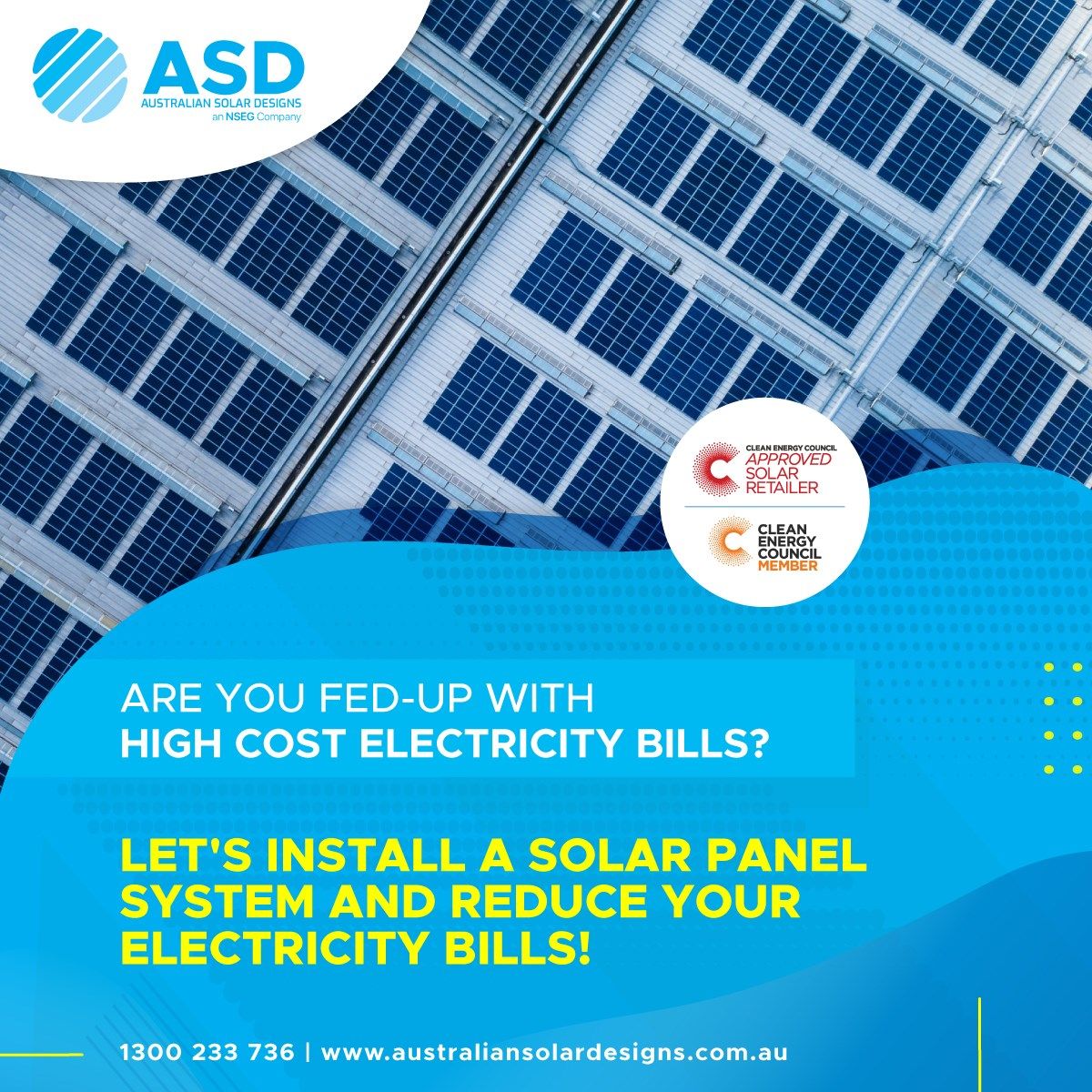 ASD
AUSTRALIAN SOLAR DESIGNS
an NSEG Company

CLEAN ENERGY COUNCIL
APPROVED
SOLAR
RETAILER

CLEAN
ENERGY
COUNCIL
MEMBER

ARE YOU FED-UP WITH
HIGH COST ELECTRICITY BILLS?

LET'S INSTALL A SOLAR PANEL SYSTEM AND REDUCE YOUR ELECTRICITY BILLS!

1300 233 736 | www.australiansolardesigns.com.au